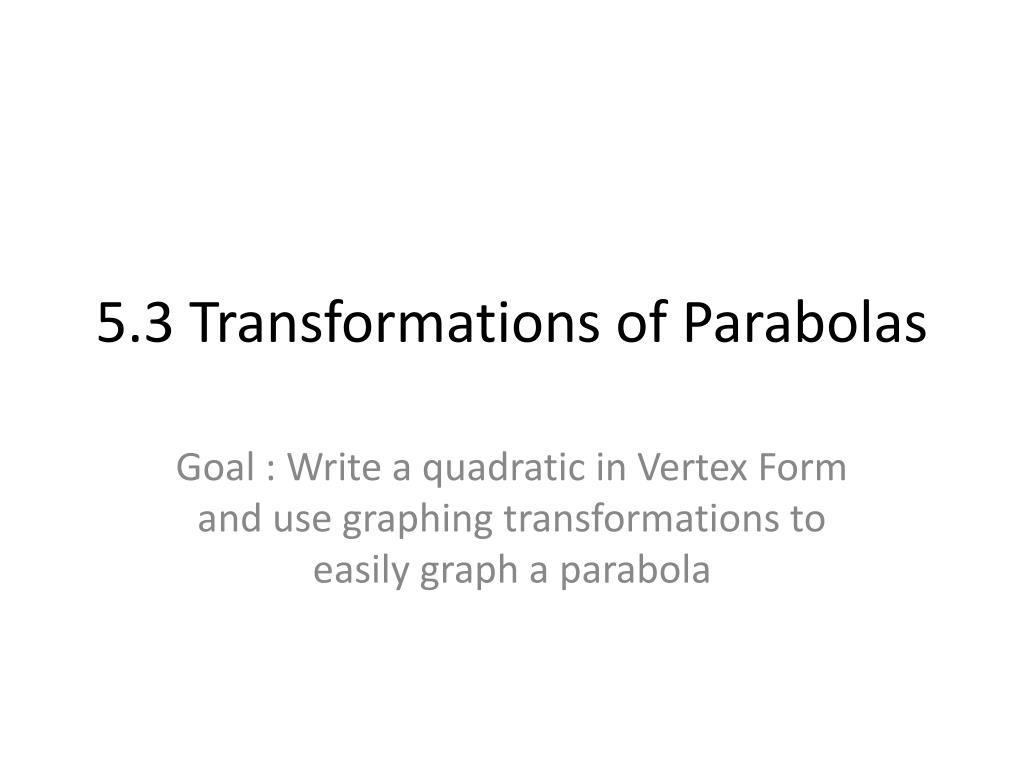 5.3 Transformations of Parabolas

Goal : Write a quadratic in Vertex Form and use graphing transformations to easily graph a parabola